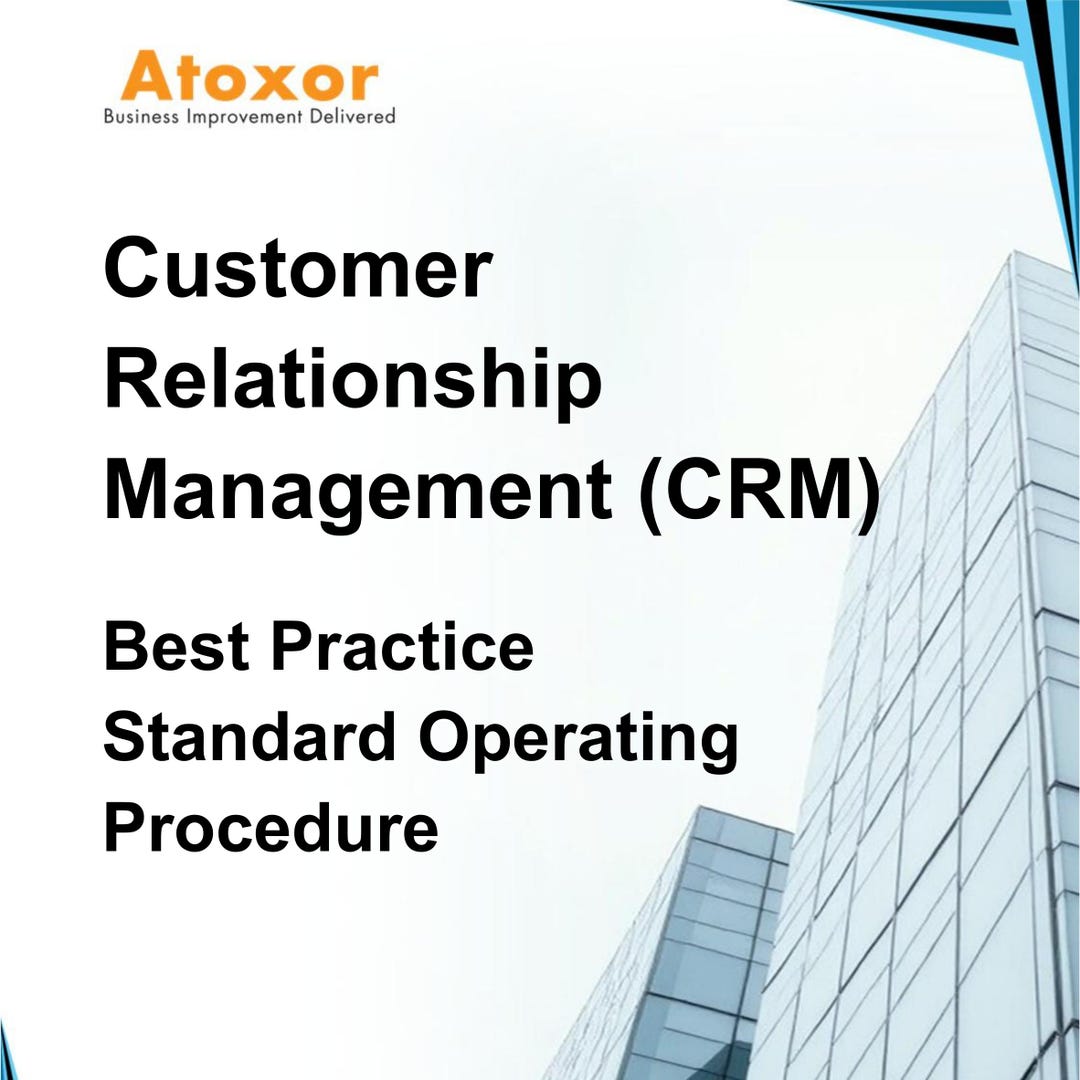 Atoxor
Business Improvement Delivered

Customer Relationship Management (CRM)

Best Practice Standard Operating Procedure